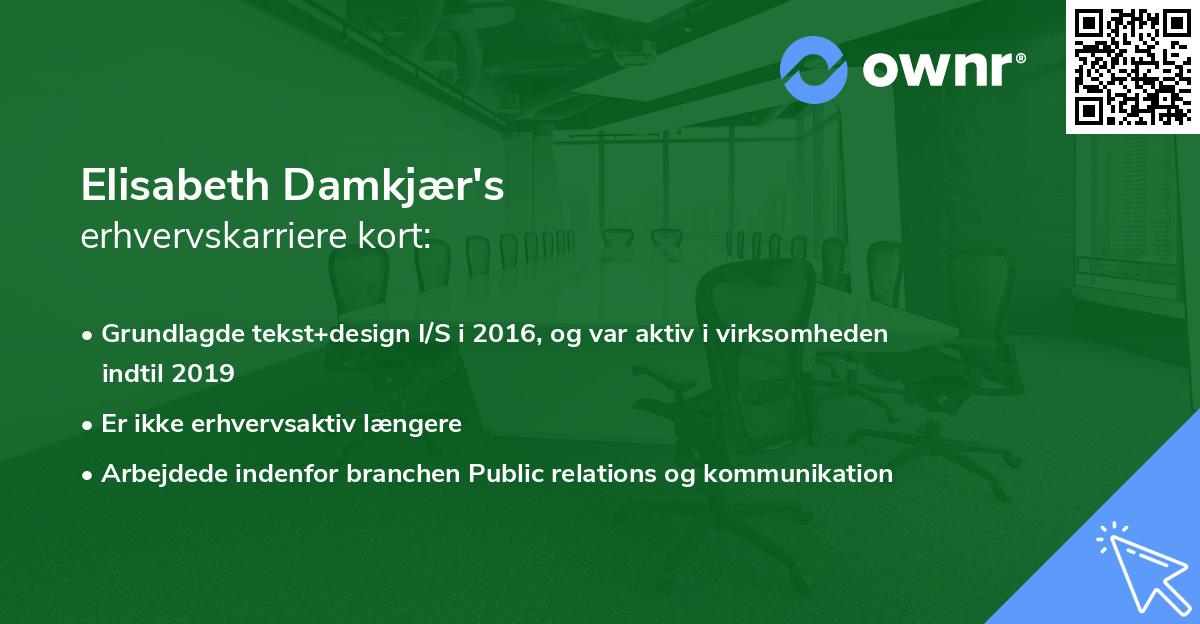 ownr®

Elisabeth Damkjær's
erhvervskarriere kort:

• Grundlagde tekst+design I/S i 2016, og var aktiv i virksomheden indtil 2019

• Er ikke erhvervsaktiv længere

• Arbejdede indenfor branchen Public relations og kommunikation